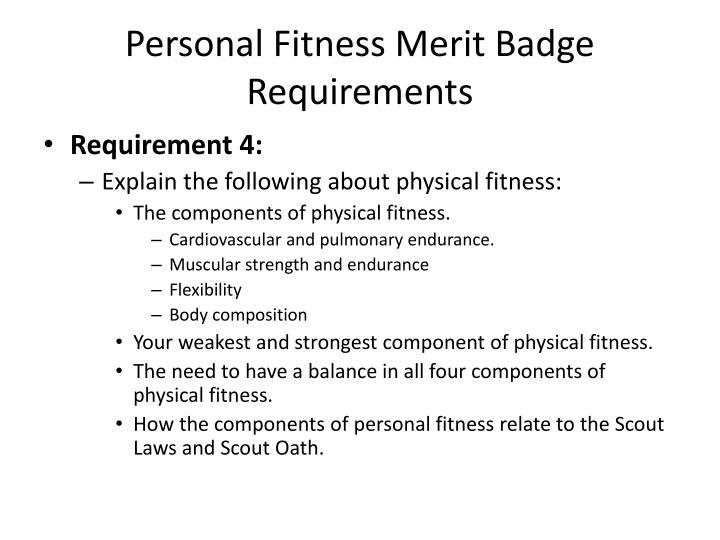 Personal Fitness Merit Badge Requirements

• Requirement 4:
– Explain the following about physical fitness:
• The components of physical fitness.
– Cardiovascular and pulmonary endurance.
– Muscular strength and endurance
– Flexibility
– Body composition
• Your weakest and strongest component of physical fitness.
• The need to have a balance in all four components of physical fitness.
• How the components of personal fitness relate to the Scout Laws and Scout Oath.